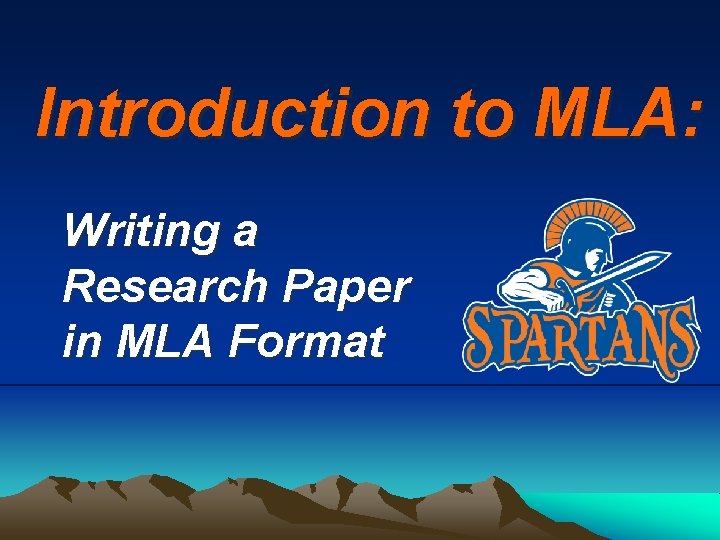 Introduction to MLA:

Writing a Research Paper in MLA Format

SPARTANS